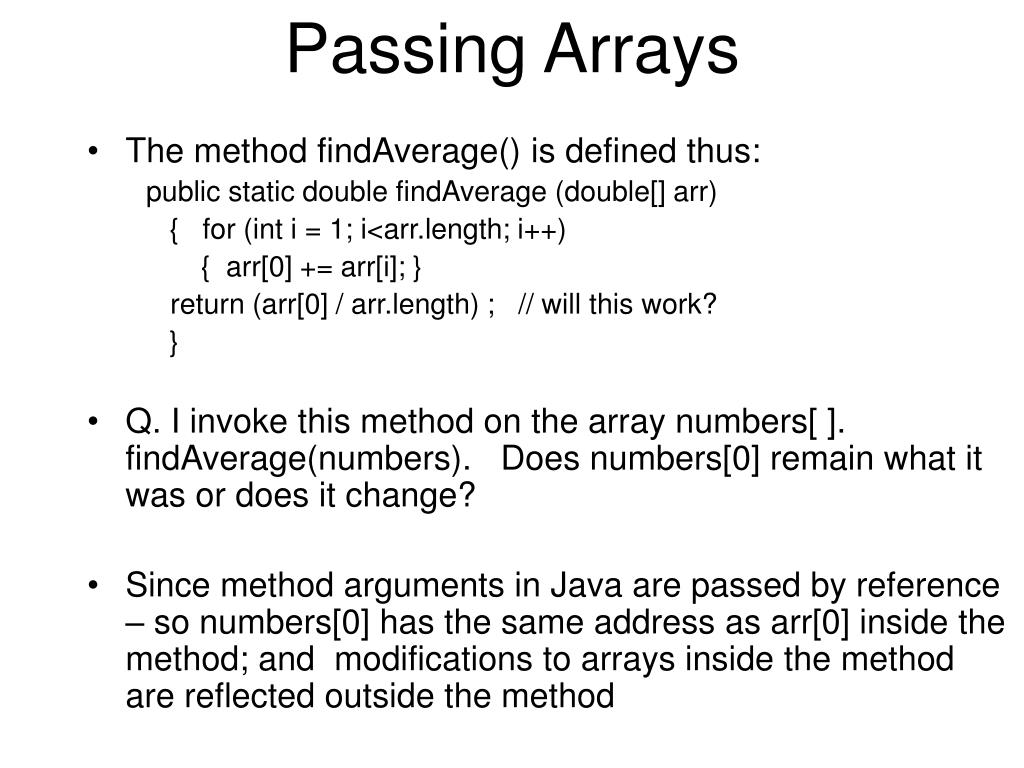 Passing Arrays

• The method findAverage() is defined thus:
public static double findAverage (double[] arr)
{ for (int i = 1; i<arr.length; i++)
{ arr[0] += arr[i]; }
return (arr[0] / arr.length) ; // will this work?
}

• Q. I invoke this method on the array numbers[ ]. findAverage(numbers). Does numbers[0] remain what it was or does it change?

• Since method arguments in Java are passed by reference – so numbers[0] has the same address as arr[0] inside the method; and modifications to arrays inside the method are reflected outside the method